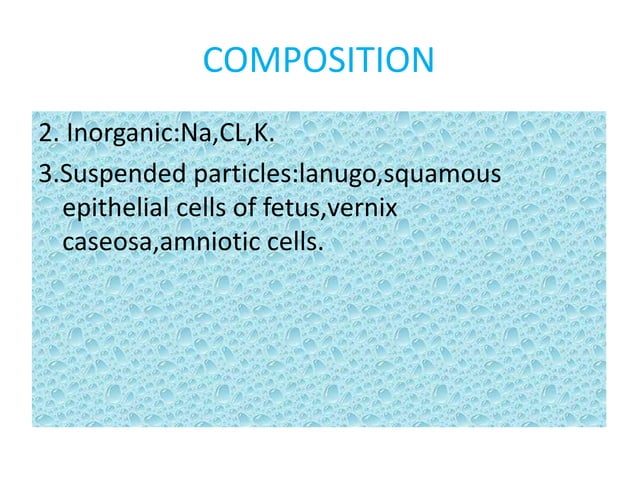 COMPOSITION

2. Inorganic:Na,CL,K.

3.Suspended particles:lanugo,squamous epithelial cells of fetus,vernix caseosa,amniotic cells.